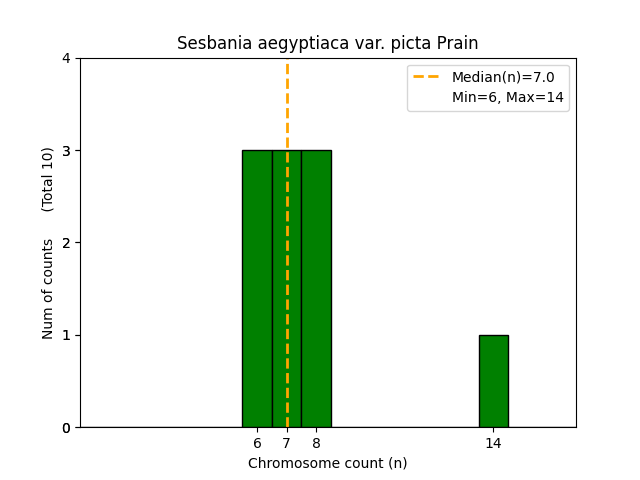 Sesbania aegyptiaca var. picta Prain

Median(n)=7.0
Min=6, Max=14

Num of counts (Total 10)

4
3
2
1
0

6 7 8 14

Chromosome count (n)